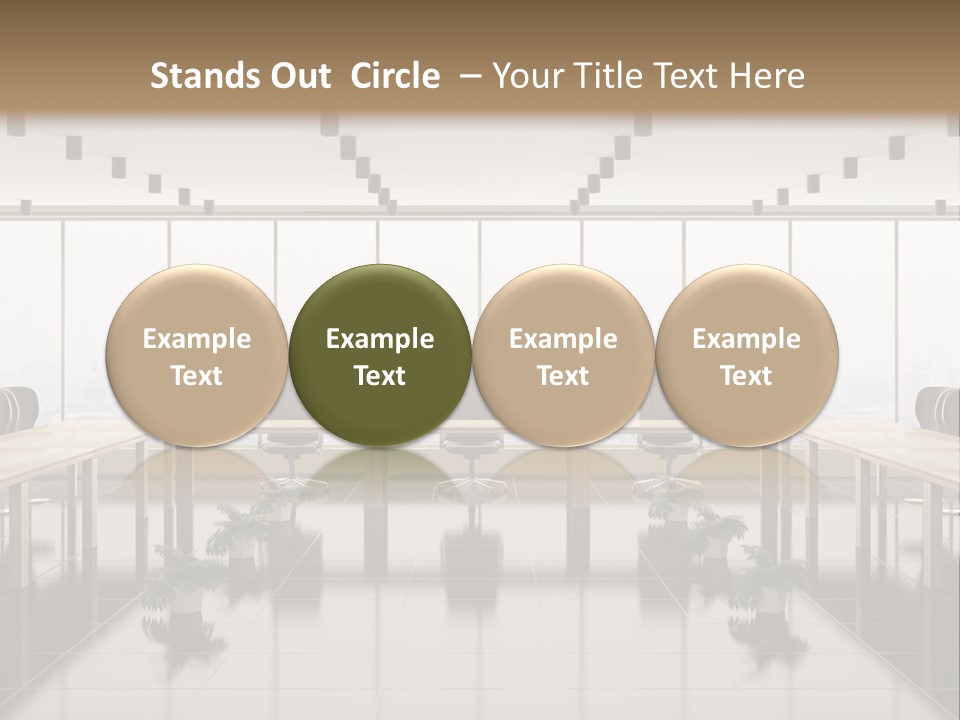 Stands Out Circle – Your Title Text Here

Example Text

Example Text

Example Text

Example Text